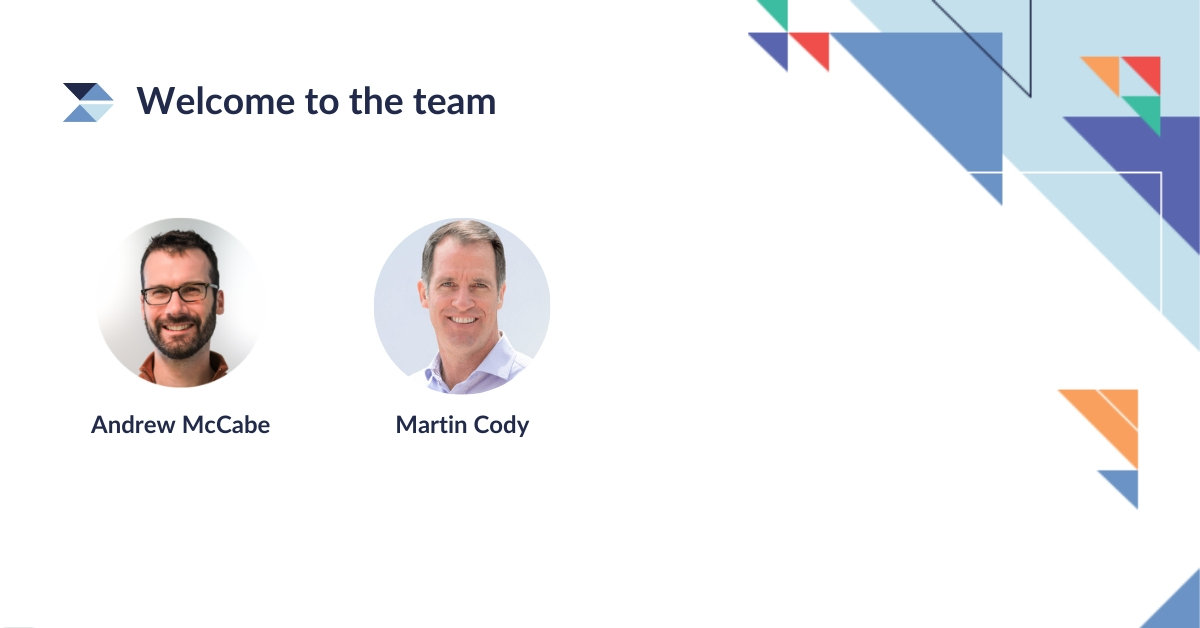 Welcome to the team

Andrew McCabe

Martin Cody